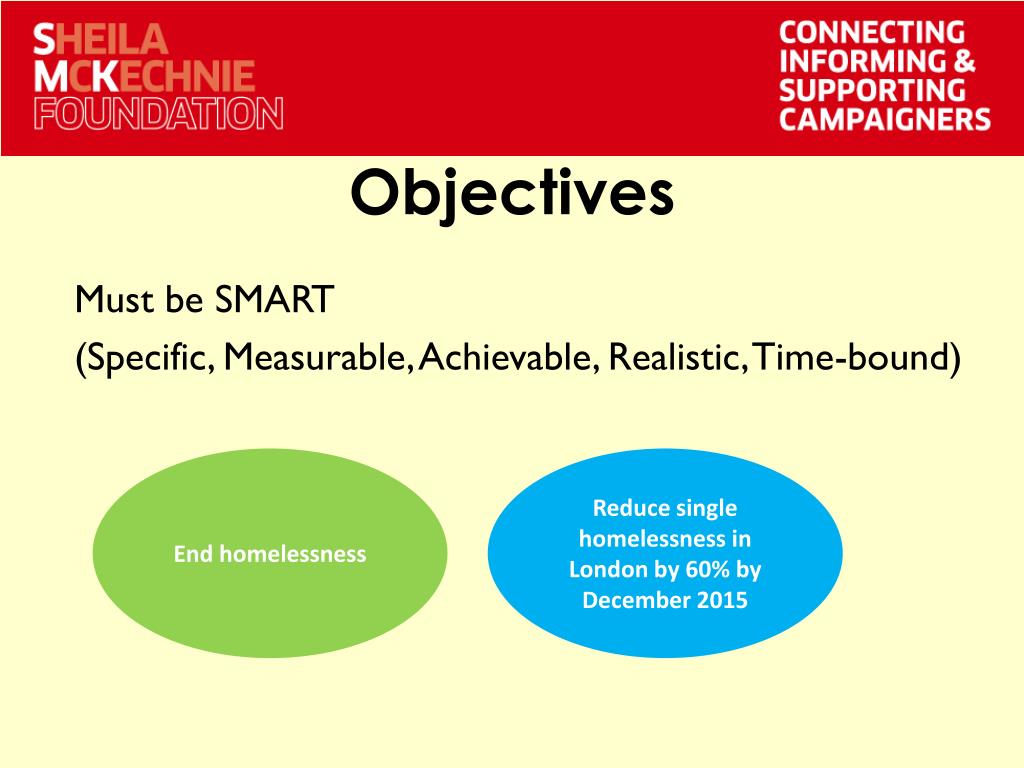 SHEILA MCKECHNIE FOUNDATION

CONNECTING INFORMING & SUPPORTING CAMPAIGNERS

Objectives

Must be SMART
(Specific, Measurable, Achievable, Realistic, Time-bound)

End homelessness

Reduce single homelessness in London by 60% by December 2015